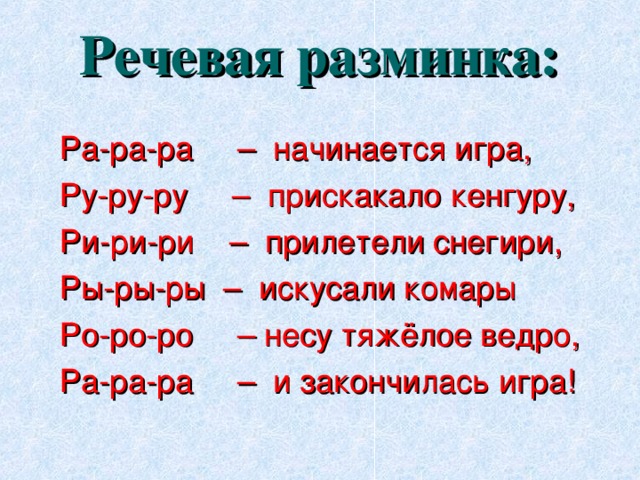 Речевая разминка:

Ра-ра-ра – начинается игра,
Ру-ру-ру – прискакало кенгуру,
Ри-ри-ри – прилетели снегири,
Ры-ры-ры – искусали комары
Ро-ро-ро – несу тяжёлое ведро,
Ра-ра-ра – и закончилась игра!